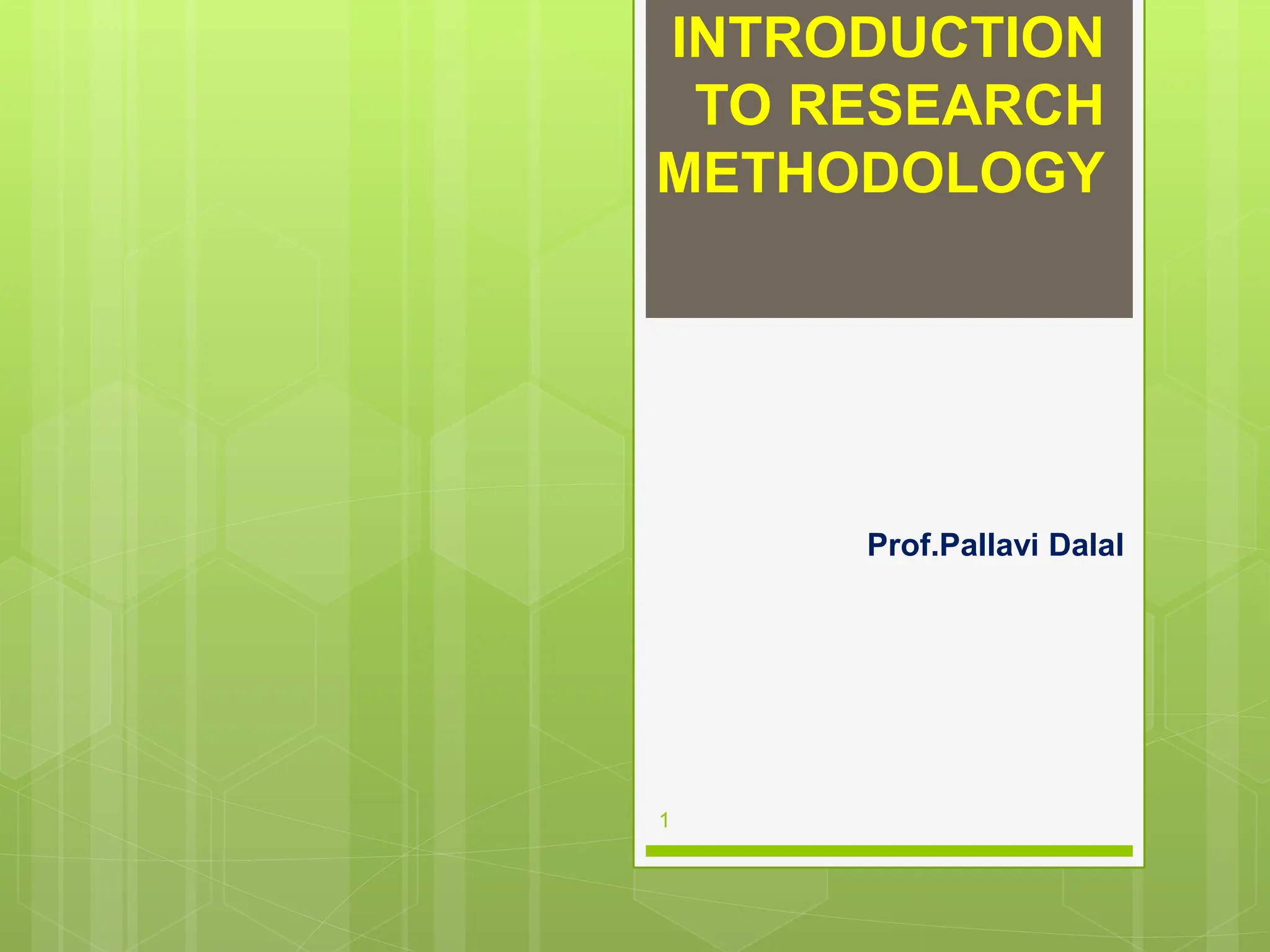 INTRODUCTION TO RESEARCH METHODOLOGY

Prof.Pallavi Dalal

1